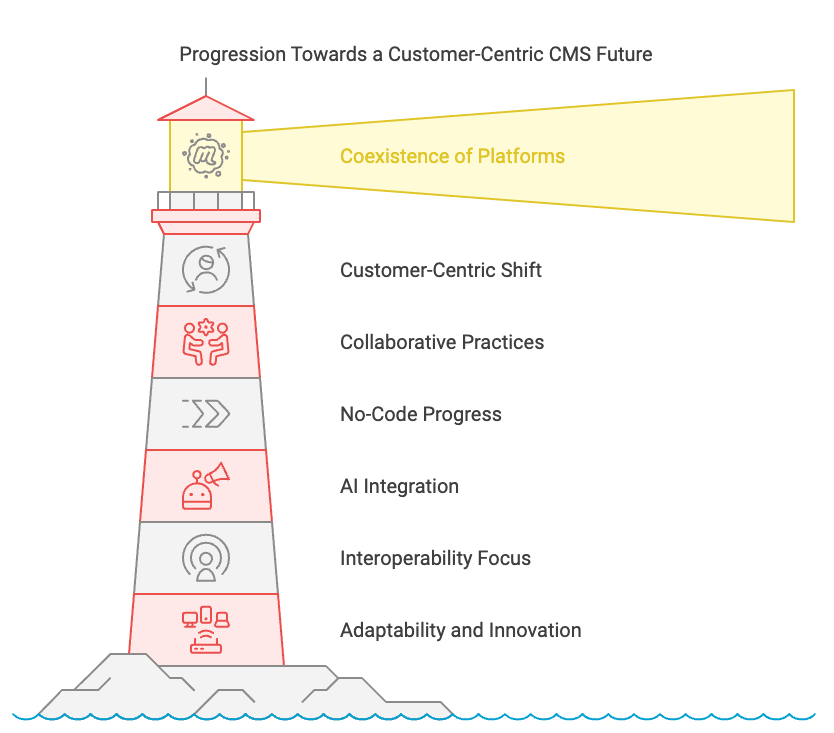 Progression Towards a Customer-Centric CMS Future

Coexistence of Platforms

Customer-Centric Shift

Collaborative Practices

No-Code Progress

AI Integration

Interoperability Focus

Adaptability and Innovation